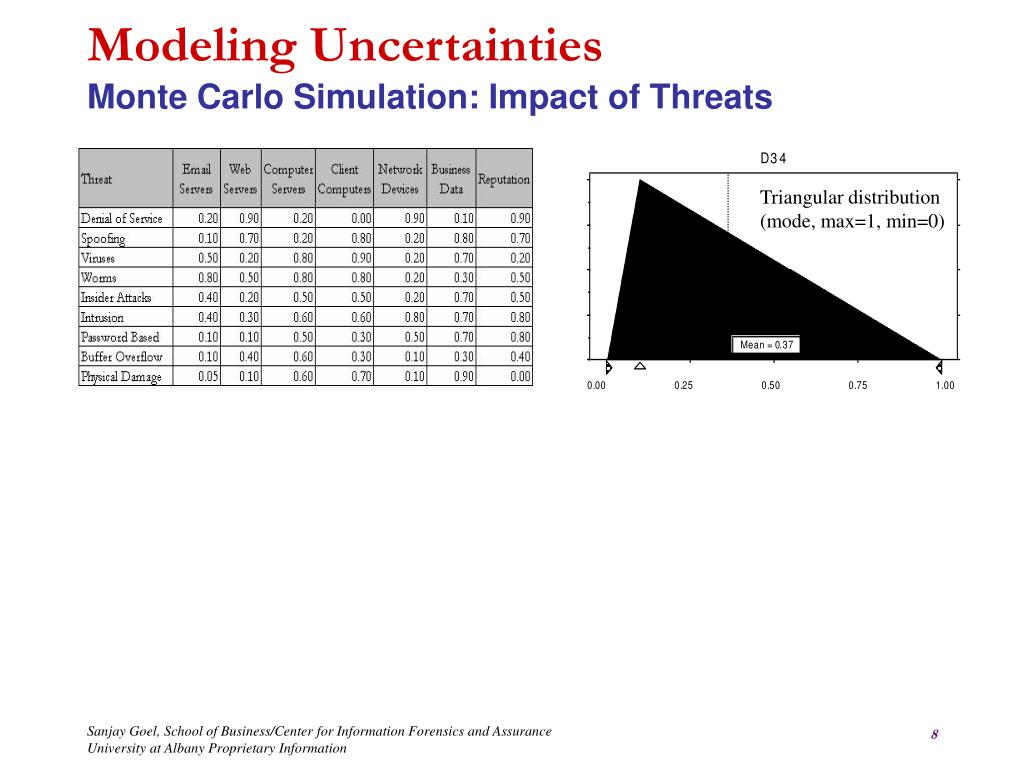 Modeling Uncertainties
Monte Carlo Simulation: Impact of Threats

| Threat | Email Servers | Web Servers | Computer Servers | Client Computers | Network Devices | Business Data | Reputation |
|---|---|---|---|---|---|---|---|
| Denial of Service | 0.20 | 0.90 | 0.20 | 0.00 | 0.90 | 0.10 | 0.90 |
| Spoofing | 0.10 | 0.70 | 0.20 | 0.80 | 0.20 | 0.80 | 0.70 |
| Viruses | 0.50 | 0.20 | 0.80 | 0.90 | 0.20 | 0.70 | 0.20 |
| Worms | 0.80 | 0.50 | 0.80 | 0.80 | 0.20 | 0.30 | 0.50 |
| Insider Attacks | 0.40 | 0.20 | 0.50 | 0.50 | 0.20 | 0.70 | 0.50 |
| Intrusion | 0.40 | 0.30 | 0.60 | 0.60 | 0.80 | 0.70 | 0.80 |
| Password Based | 0.10 | 0.10 | 0.50 | 0.30 | 0.50 | 0.70 | 0.80 |
| Buffer Overflow | 0.10 | 0.40 | 0.60 | 0.30 | 0.10 | 0.30 | 0.40 |
| Physical Damage | 0.05 | 0.10 | 0.60 | 0.70 | 0.10 | 0.90 | 0.00 |

D34

Triangular distribution (mode, max=1, min=0)

Mean = 0.37

0.00 0.25 0.50 0.75 1.00

Sanjay Goel, School of Business/Center for Information Forensics and Assurance
University at Albany Proprietary Information

8